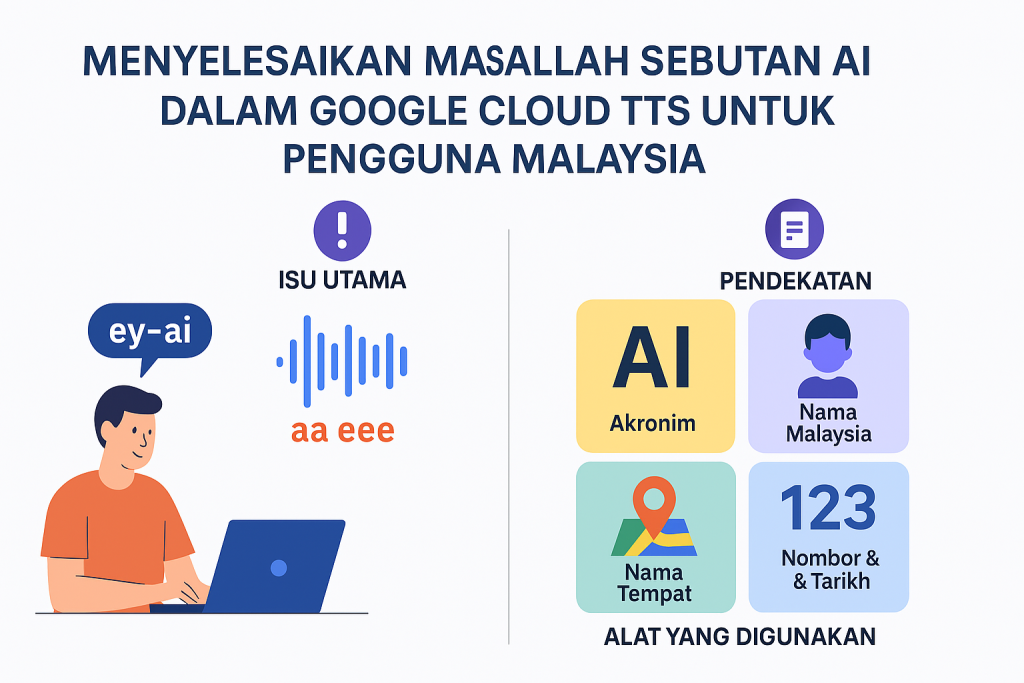 MENYELESAIKAN MASALLAH SEBUTAN AI DALAM GOOGLE CLOUD TTS UNTUK PENGGUNA MALAYSIA

ISU UTAMA

ey-ai

aa eee

PENDEKATAN

AI

Akronim

Nama Malaysia

Nama Tempat

123

Nombor & & Tarikh

ALAT YANG DIGUNAKAN